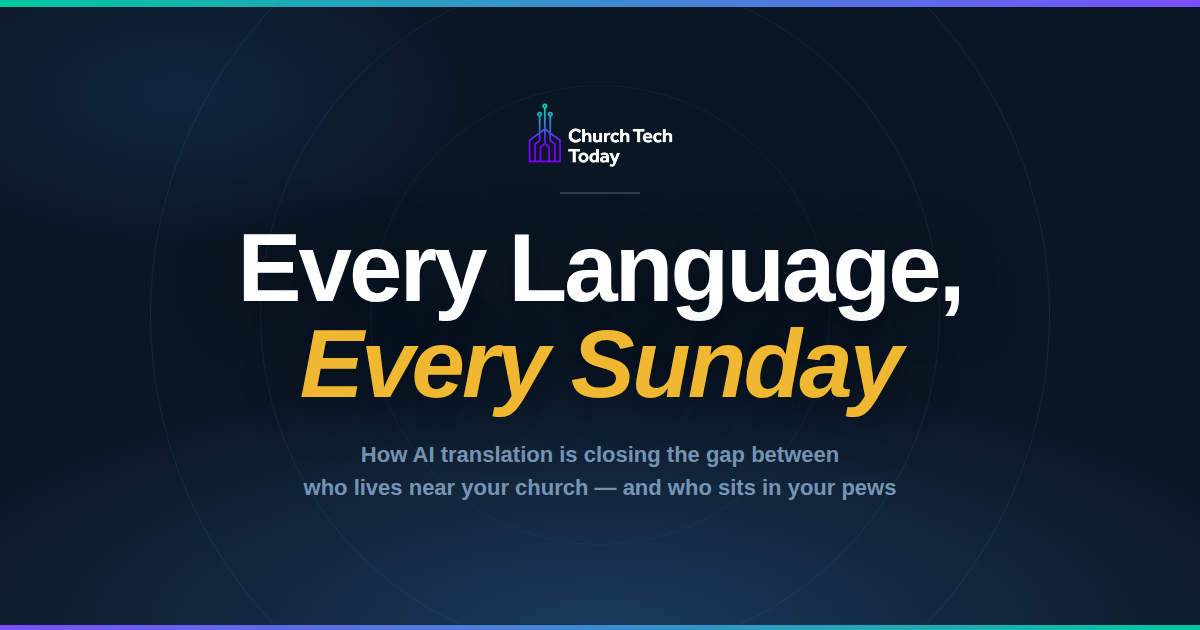 Church Tech Today

Every Language, Every Sunday

How AI translation is closing the gap between who lives near your church — and who sits in your pews